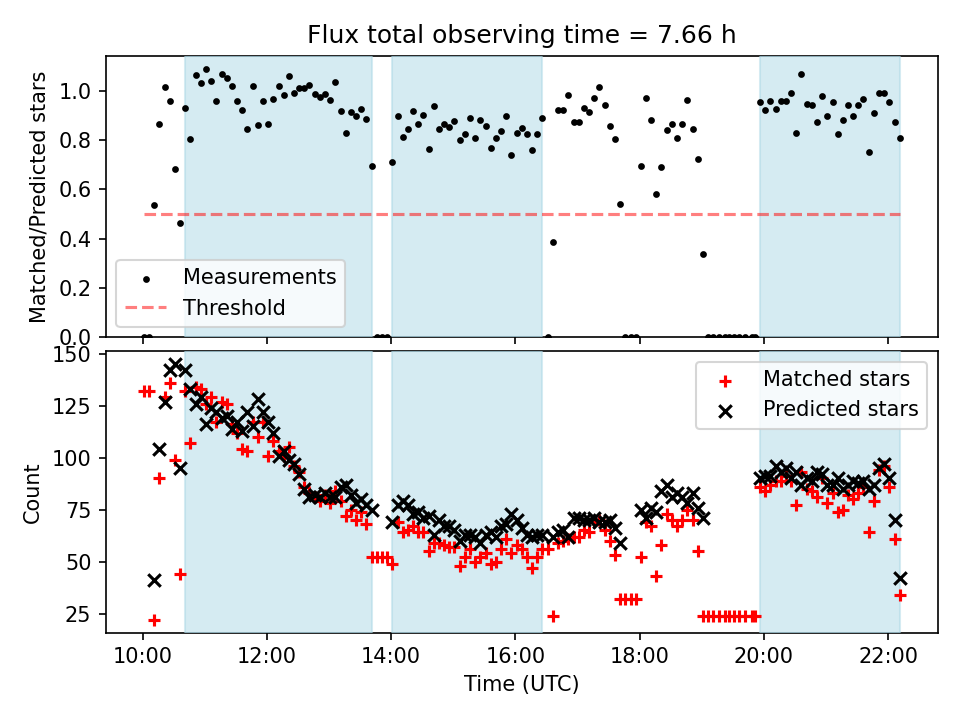 Flux total observing time = 7.66 h

Matched/Predicted stars

1.0
0.8
0.6
0.4
0.2
0.0

Measurements
Threshold

Count

150
125
100
75
50
25

Matched stars
Predicted stars

10:00
12:00
14:00
16:00
18:00
20:00
22:00

Time (UTC)